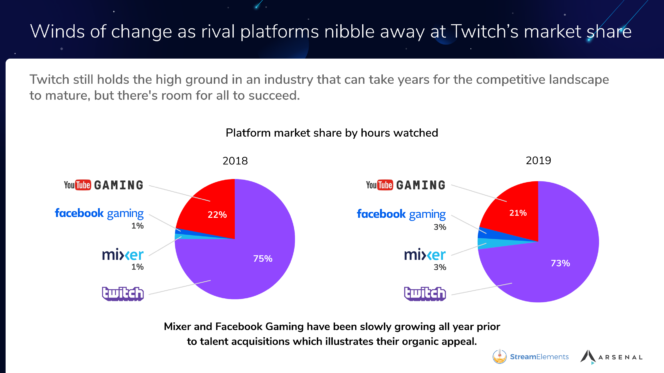 Winds of change as rival platforms nibble away at Twitch's market share

Twitch still holds the high ground in an industry that can take years for the competitive landscape to mature, but there's room for all to succeed.

Platform market share by hours watched

2018

YouTube GAMING
22%
facebook gaming
1%
mixer
1%
75%
twitch

2019

YouTube GAMING
21%
facebook gaming
3%
mixer
3%
73%
twitch

Mixer and Facebook Gaming have been slowly growing all year prior to talent acquisitions which illustrates their organic appeal.

StreamElements ARSENAL